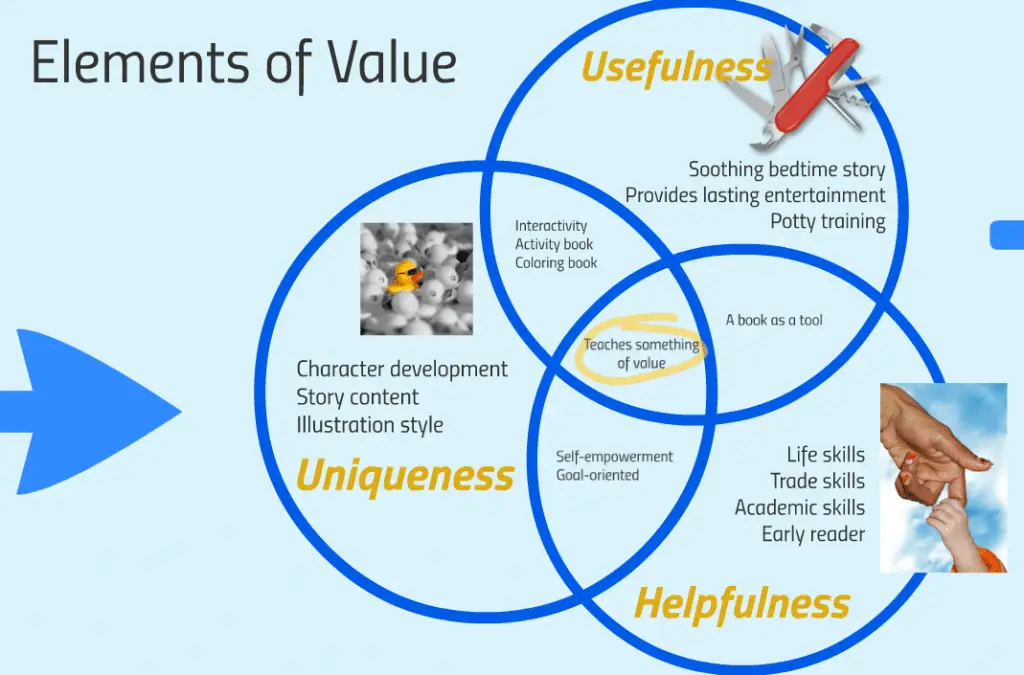 Elements of Value

Usefulness

Soothing bedtime story
Provides lasting entertainment
Potty training

Interactivity
Activity book
Coloring book

A book as a tool

Teaches something of value

Character development
Story content
Illustration style

Uniqueness

Self-empowerment
Goal-oriented

Life skills
Trade skills
Academic skills
Early reader

Helpfulness